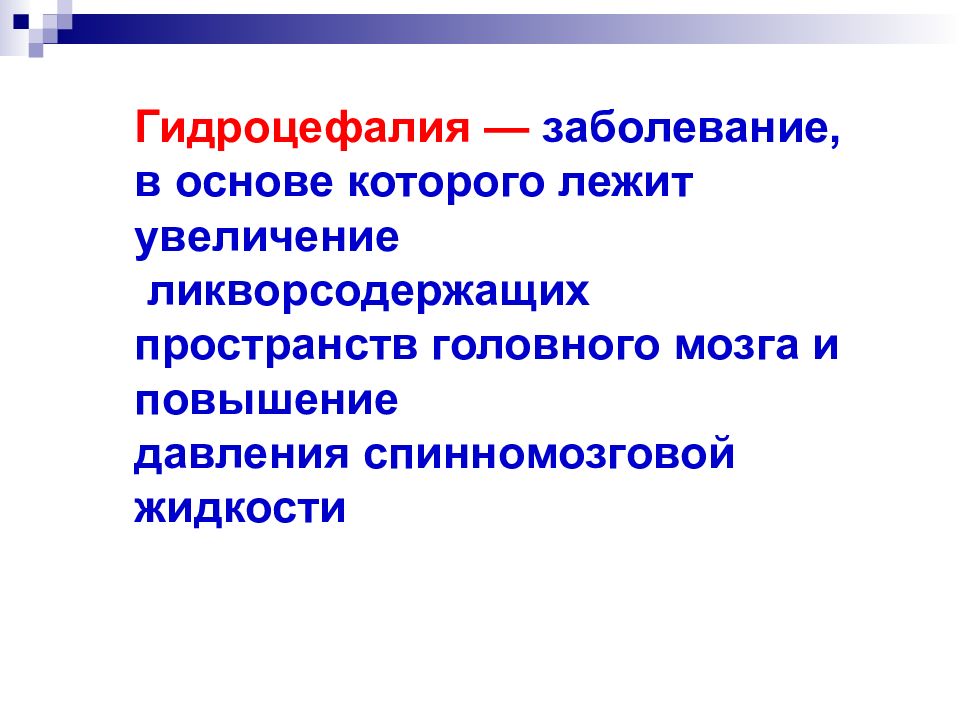 Гидроцефалия — заболевание, в основе которого лежит увеличение ликворсодержащих пространств головного мозга и повышение давления спинномозговой жидкости